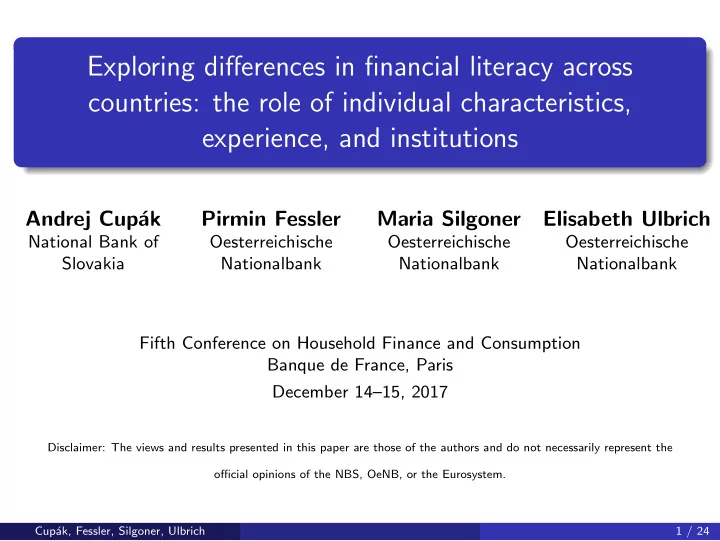 Exploring differences in financial literacy across countries: the role of individual characteristics, experience, and institutions

Andrej Cupák
National Bank of Slovakia

Pirmin Fessler
Oesterreichische Nationalbank

Maria Silgoner
Oesterreichische Nationalbank

Elisabeth Ulbrich
Oesterreichische Nationalbank

Fifth Conference on Household Finance and Consumption
Banque de France, Paris
December 14–15, 2017

Disclaimer: The views and results presented in this paper are those of the authors and do not necessarily represent the official opinions of the NBS, OeNB, or the Eurosystem.

Cupák, Fessler, Silgoner, Ulbrich

1 / 24